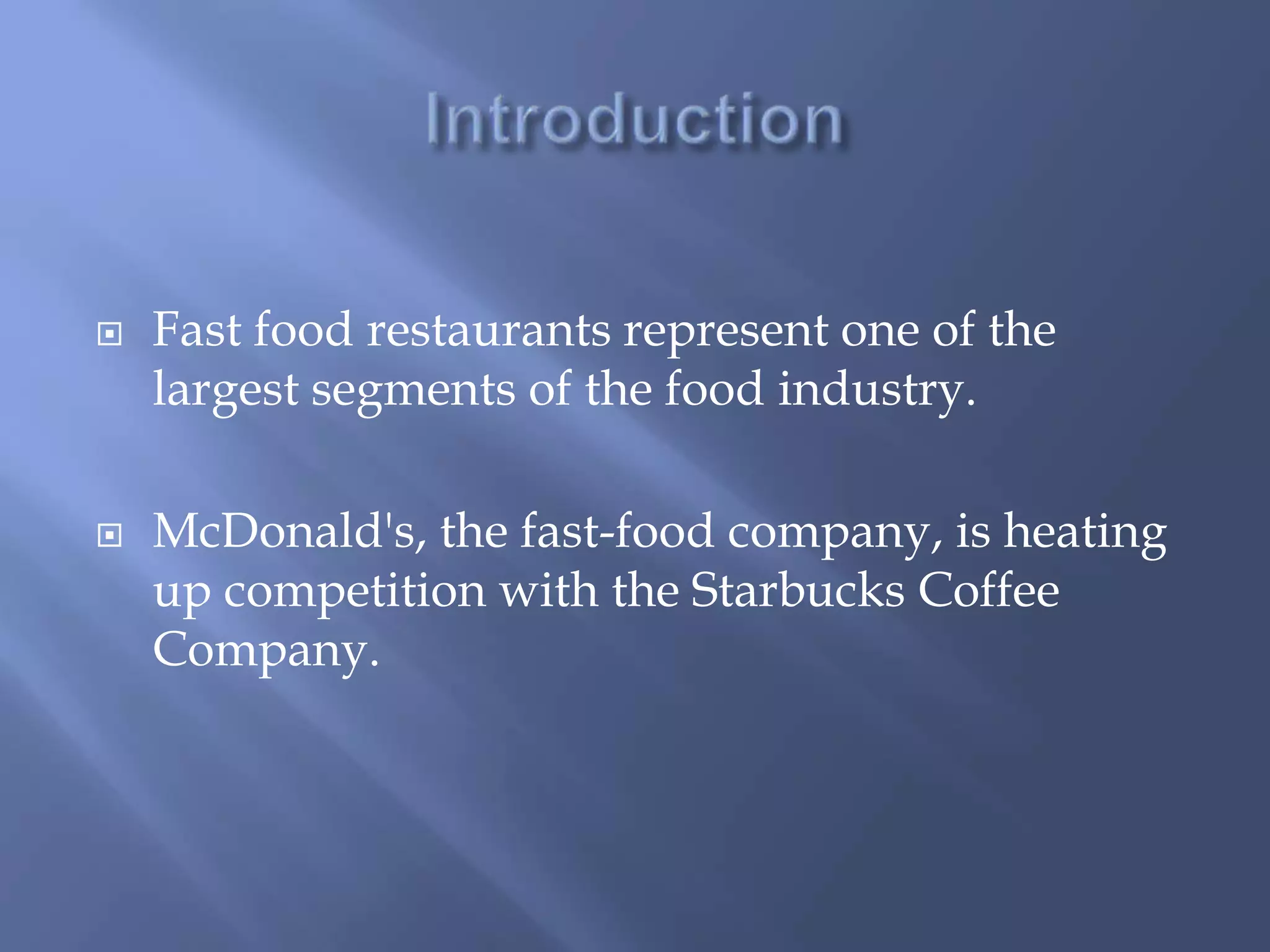 Introduction

Fast food restaurants represent one of the largest segments of the food industry.

McDonald's, the fast-food company, is heating up competition with the Starbucks Coffee Company.